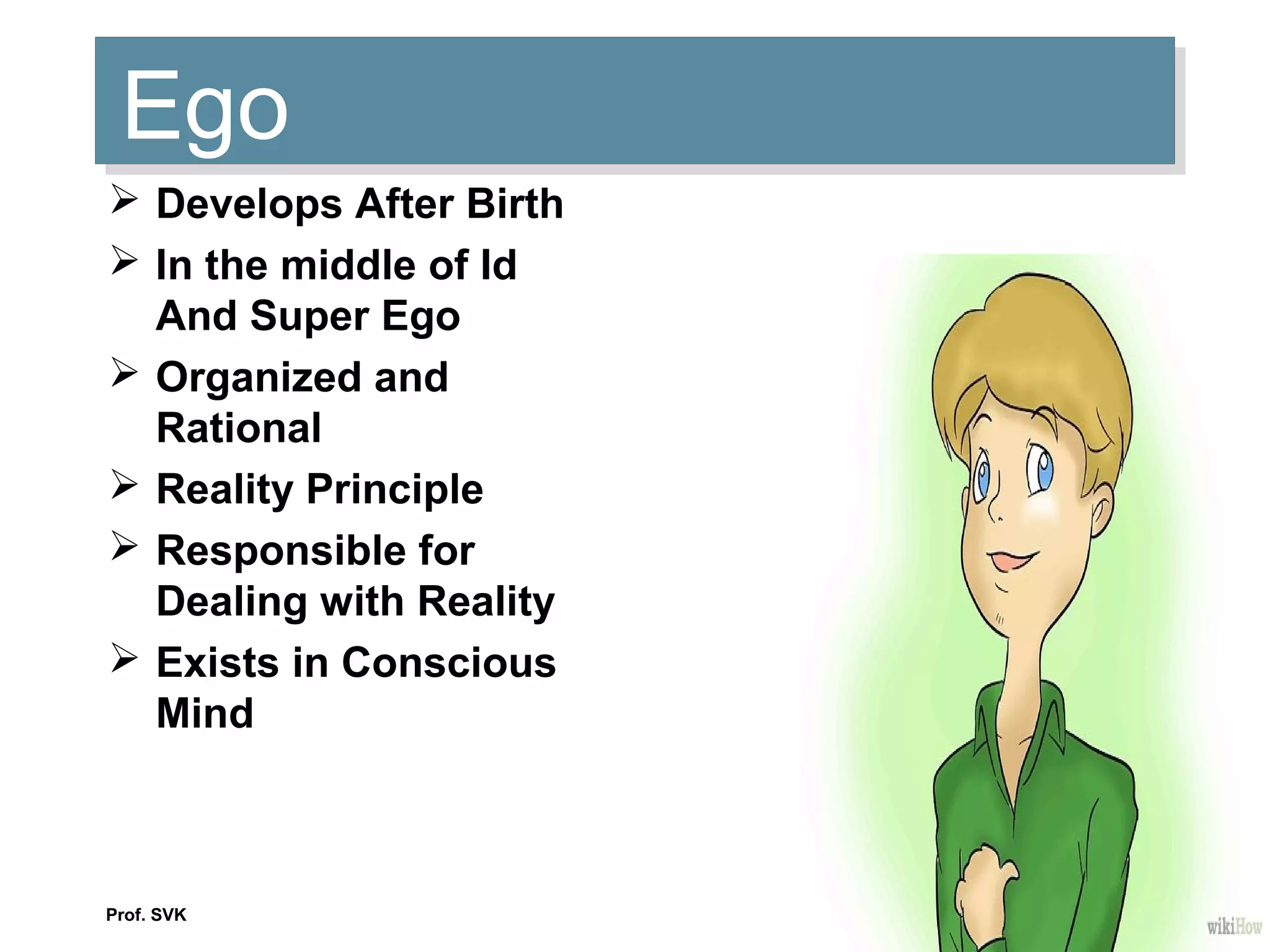 Ego

➢ Develops After Birth
➢ In the middle of Id And Super Ego
➢ Organized and Rational
➢ Reality Principle
➢ Responsible for Dealing with Reality
➢ Exists in Conscious Mind

Prof. SVK

wikiHow